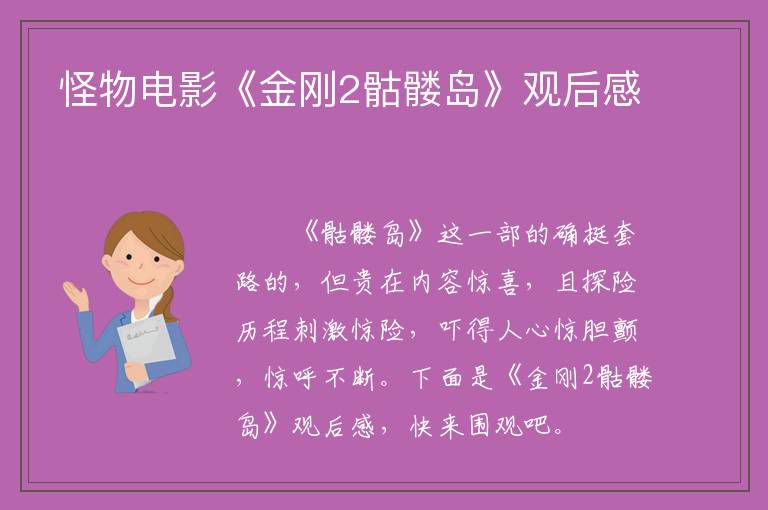 怪物电影《金刚2骷髅岛》观后感

《骷髅岛》这一部的确挺套路的，但贵在内容惊喜，且探险历程刺激惊险，吓得人心惊胆颤，惊呼不断。下面是《金刚2骷髅岛》观后感，快来围观吧。